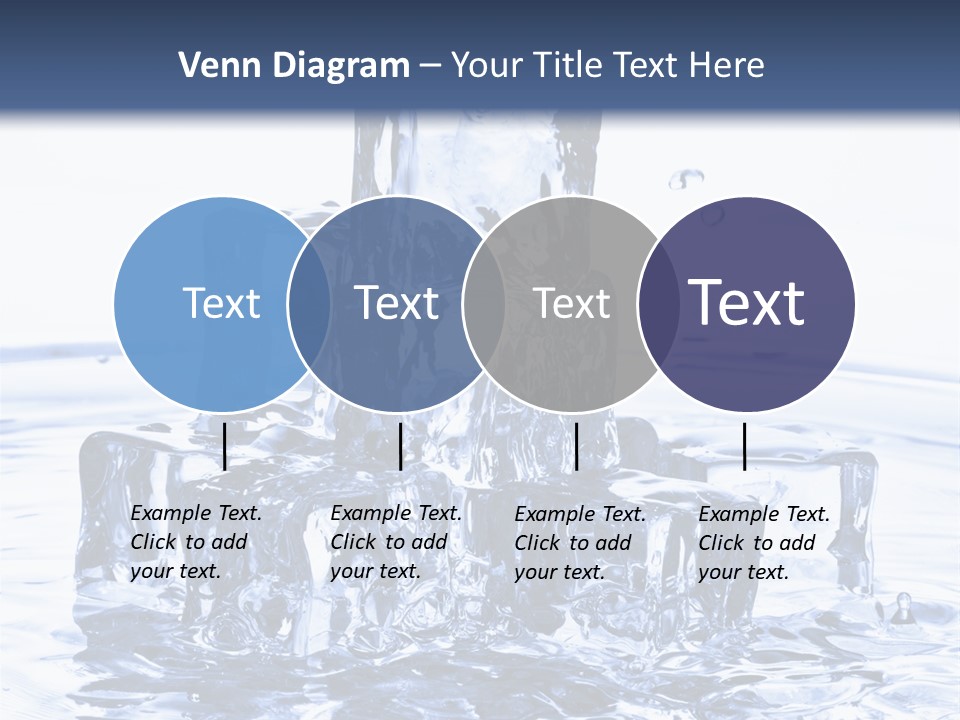 Venn Diagram – Your Title Text Here

Text

Text

Text

Text

Example Text. Click to add your text.

Example Text. Click to add your text.

Example Text. Click to add your text.

Example Text. Click to add your text.